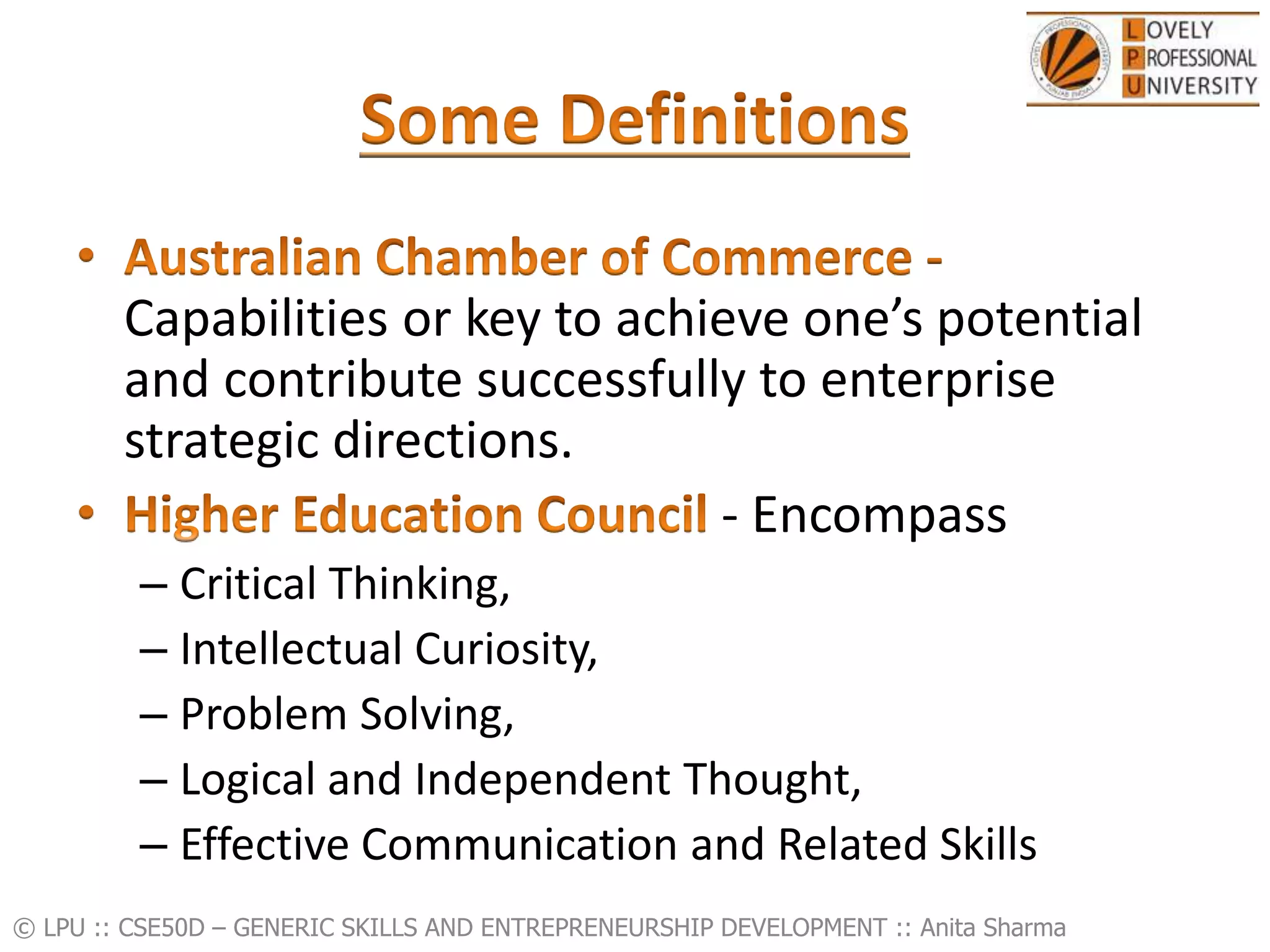 LOVELY
PROFESSIONAL
UNIVERSITY

Some Definitions

• Australian Chamber of Commerce - Capabilities or key to achieve one's potential and contribute successfully to enterprise strategic directions.
• Higher Education Council - Encompass
– Critical Thinking,
– Intellectual Curiosity,
– Problem Solving,
– Logical and Independent Thought,
– Effective Communication and Related Skills

© LPU :: CSE50D – GENERIC SKILLS AND ENTREPRENEURSHIP DEVELOPMENT :: Anita Sharma